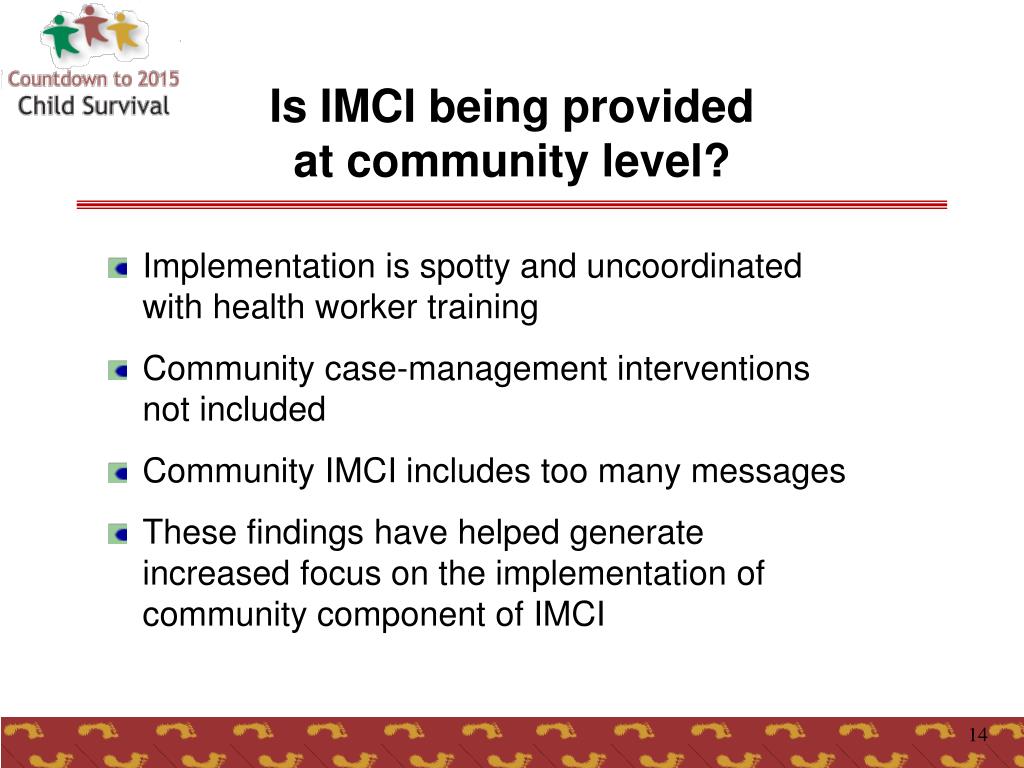 Countdown to 2015
Child Survival

Is IMCI being provided at community level?

Implementation is spotty and uncoordinated with health worker training

Community case-management interventions not included

Community IMCI includes too many messages

These findings have helped generate increased focus on the implementation of community component of IMCI

14